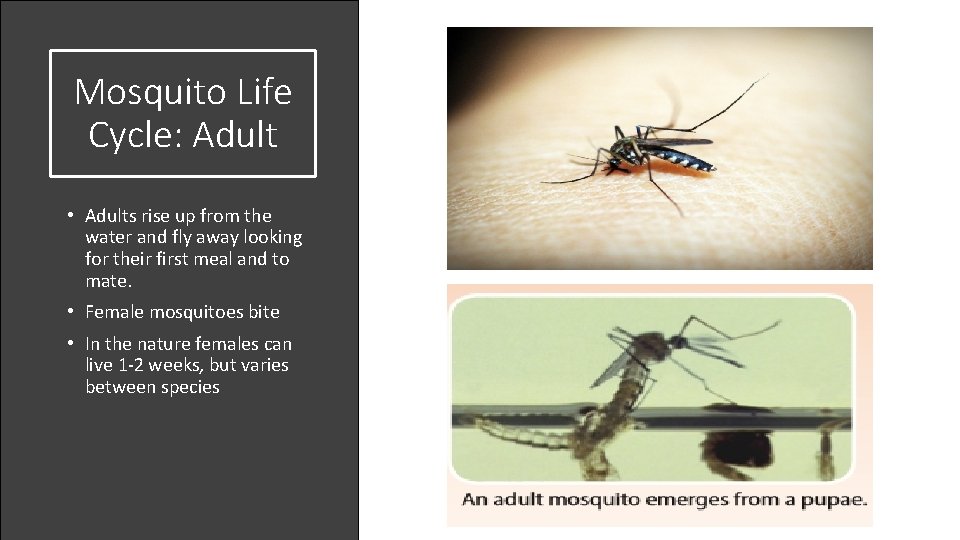 Mosquito Life Cycle: Adult

• Adults rise up from the water and fly away looking for their first meal and to mate.

• Female mosquitoes bite

• In the nature females can live 1-2 weeks, but varies between species

An adult mosquito emerges from a pupae.